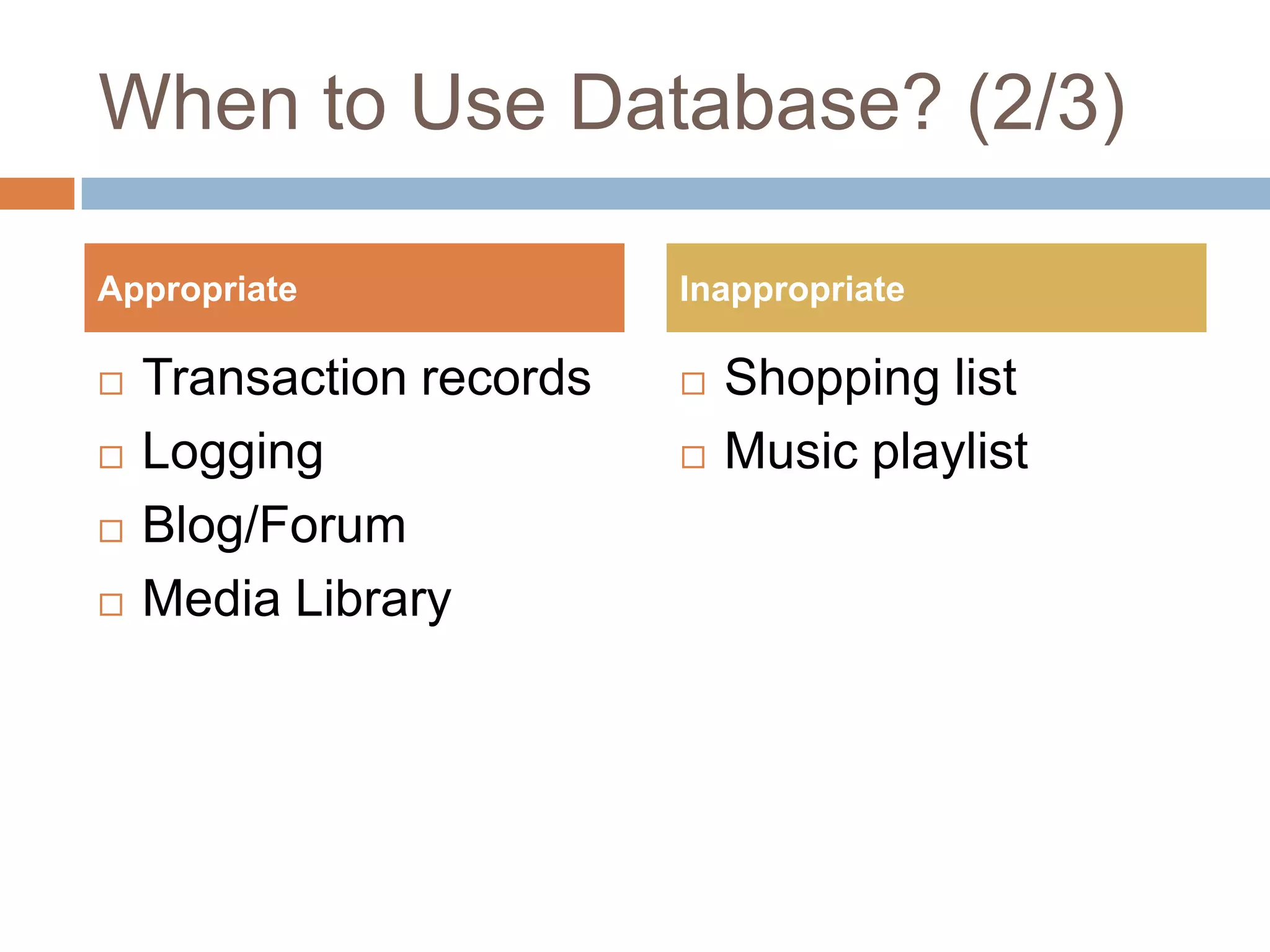 When to Use Database? (2/3)

Appropriate

□ Transaction records
□ Logging
□ Blog/Forum
□ Media Library

Inappropriate

□ Shopping list
□ Music playlist